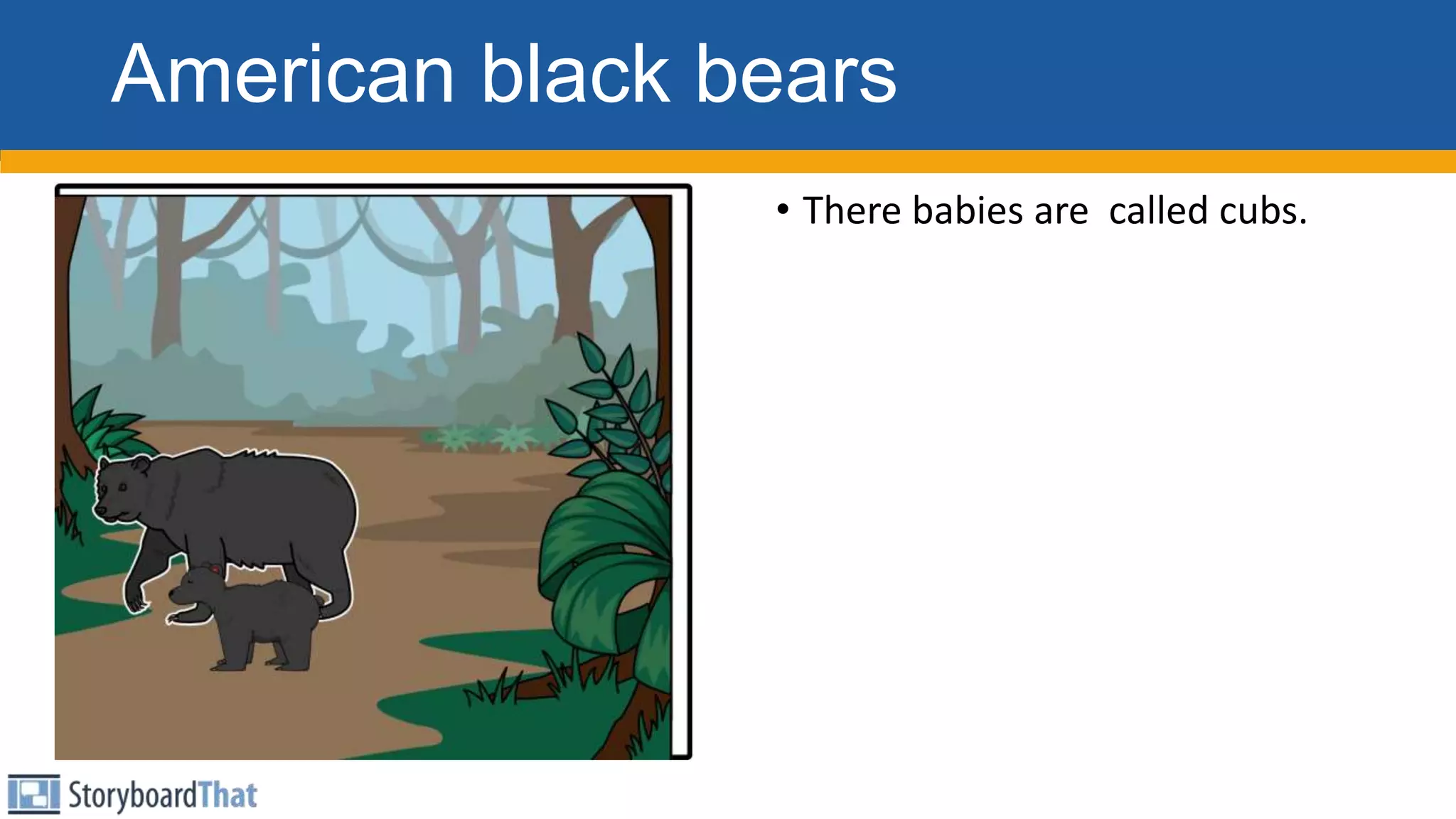 American black bears

• There babies are  called cubs.

StoryboardThat